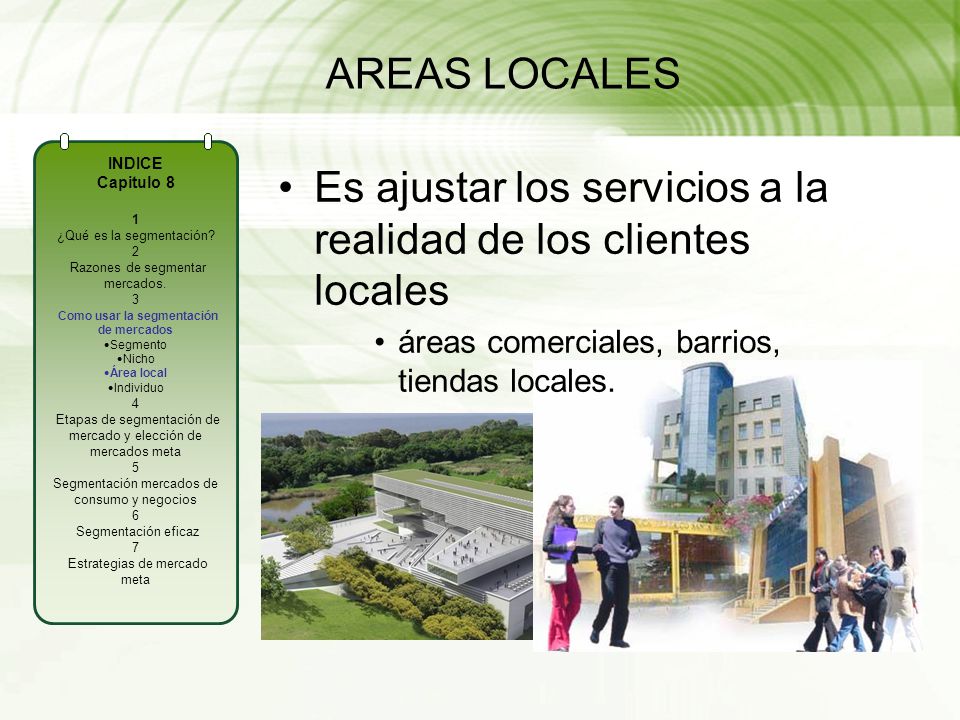 AREAS LOCALES

INDICE
Capitulo 8

1
¿Qué es la segmentación?
2
Razones de segmentar mercados.
3
Como usar la segmentación de mercados
•Segmento
•Nicho
•Área local
•Individuo
4
Etapas de segmentación de mercado y elección de mercados meta
5
Segmentación mercados de consumo y negocios
6
Segmentación eficaz
7
Estrategias de mercado meta

• Es ajustar los servicios a la realidad de los clientes locales
• áreas comerciales, barrios, tiendas locales.